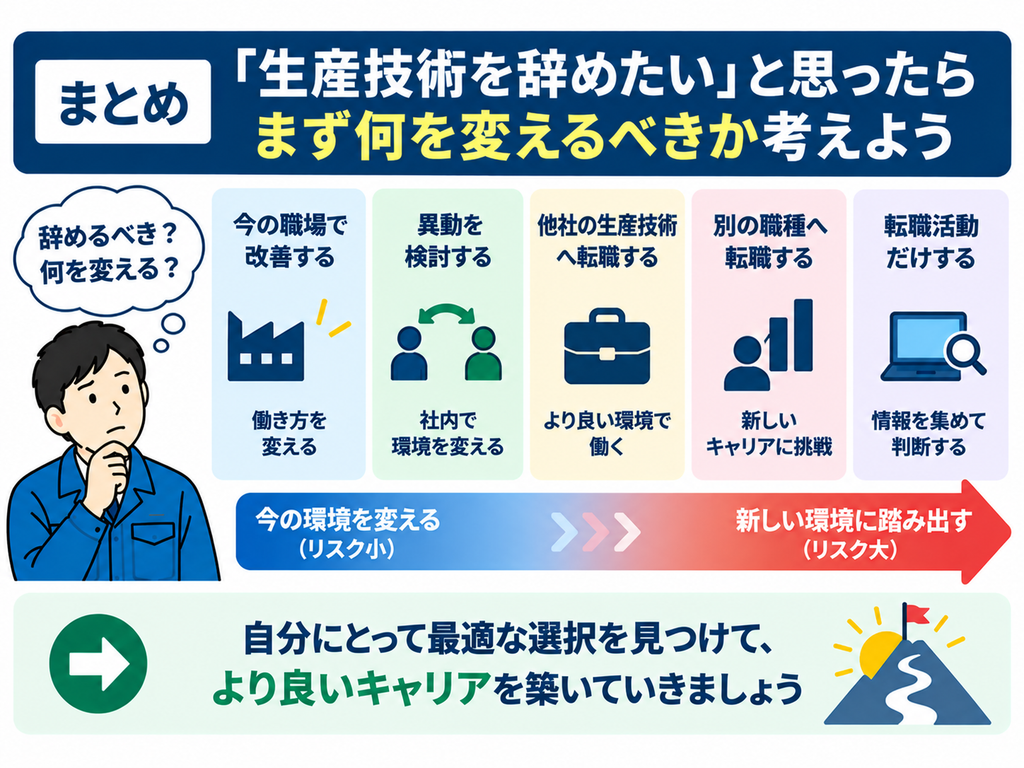 まとめ

「生産技術を辞めたい」と思ったら
まず何を変えるべきか考えよう

辞めるべき？
何を変える？

今の職場で改善する

働き方を変える

異動を検討する

社内で環境を変える

他社の生産技術へ転職する

より良い環境で働く

別の職種へ転職する

新しいキャリアに挑戦

転職活動だけする

情報を集めて判断する

今の環境を変える
（リスク小）

新しい環境に踏み出す
（リスク大）

自分にとって最適な選択を見つけて、
より良いキャリアを築いていきましょう